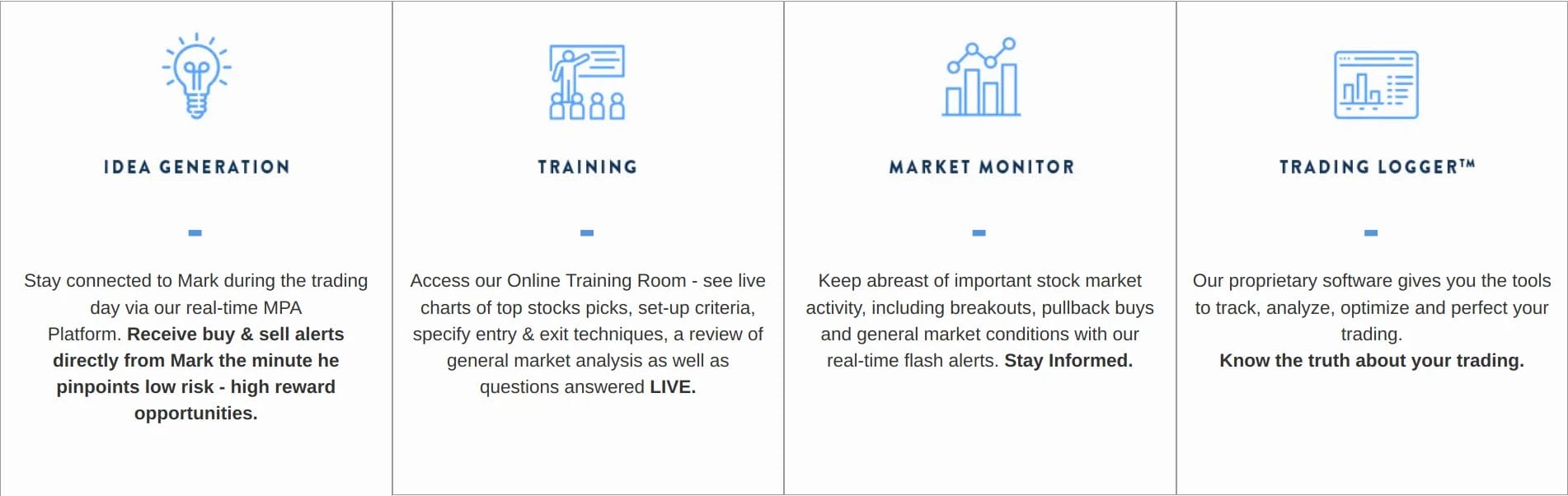 IDEA GENERATION

Stay connected to Mark during the trading day via our real-time MPA Platform. Receive buy & sell alerts directly from Mark the minute he pinpoints low risk - high reward opportunities.

TRAINING

Access our Online Training Room - see live charts of top stocks picks, set-up criteria, specify entry & exit techniques, a review of general market analysis as well as questions answered LIVE.

MARKET MONITOR

Keep abreast of important stock market activity, including breakouts, pullback buys and general market conditions with our real-time flash alerts. Stay Informed.

TRADING LOGGER™

Our proprietary software gives you the tools to track, analyze, optimize and perfect your trading.
Know the truth about your trading.